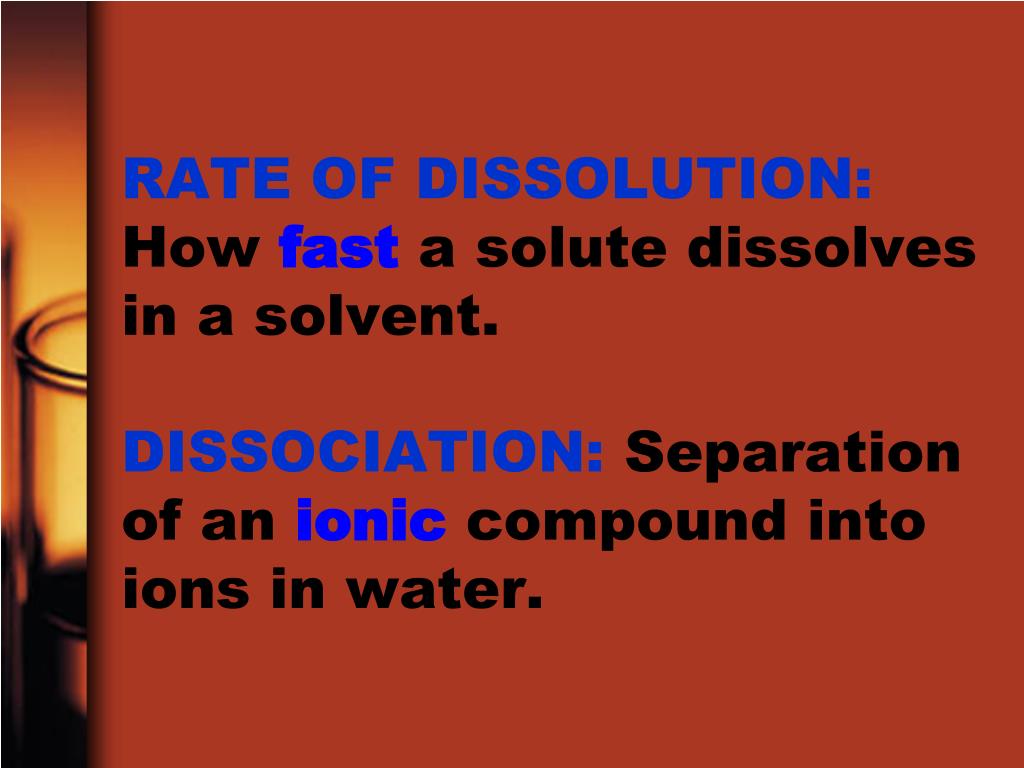 RATE OF DISSOLUTION: How fast a solute dissolves in a solvent.

DISSOCIATION: Separation of an ionic compound into ions in water.